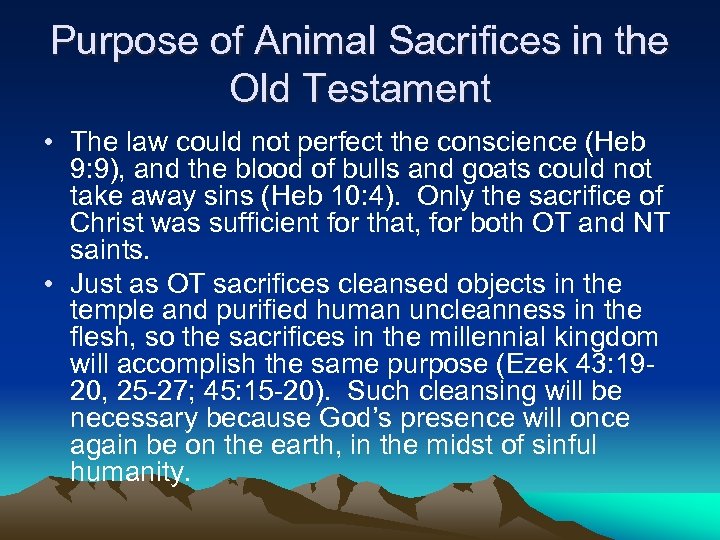 Purpose of Animal Sacrifices in the Old Testament

• The law could not perfect the conscience (Heb 9:9), and the blood of bulls and goats could not take away sins (Heb 10:4). Only the sacrifice of Christ was sufficient for that, for both OT and NT saints.

• Just as OT sacrifices cleansed objects in the temple and purified human uncleanness in the flesh, so the sacrifices in the millennial kingdom will accomplish the same purpose (Ezek 43:19-20, 25-27; 45:15-20). Such cleansing will be necessary because God's presence will once again be on the earth, in the midst of sinful humanity.